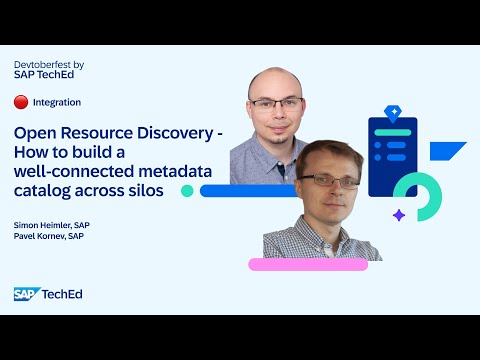 Devtoberfest by
SAP TechEd

Integration

Open Resource Discovery - How to build a well-connected metadata catalog across silos

Simon Heimler, SAP
Pavel Kornev, SAP

SAP TechEd